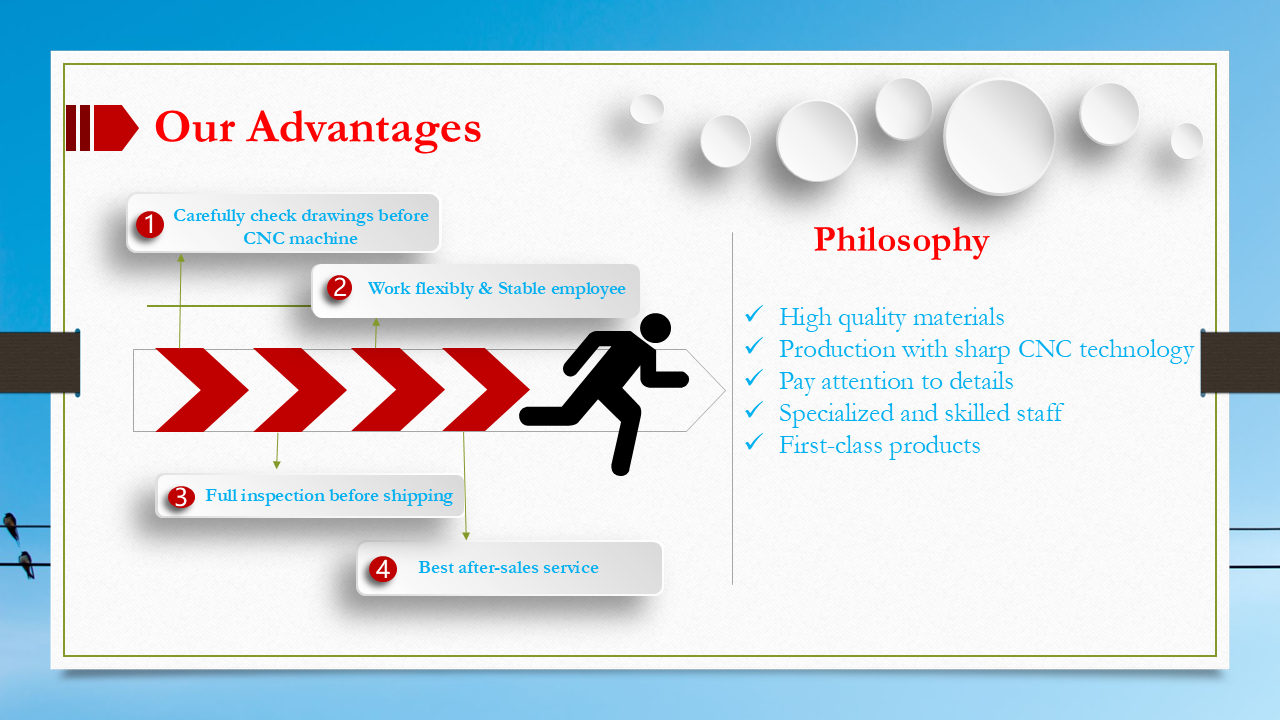 Our Advantages

1 Carefully check drawings before CNC machine

2 Work flexibly & Stable employee

3 Full inspection before shipping

4 Best after-sales service

Philosophy

✓ High quality materials
✓ Production with sharp CNC technology
✓ Pay attention to details
✓ Specialized and skilled staff
✓ First-class products